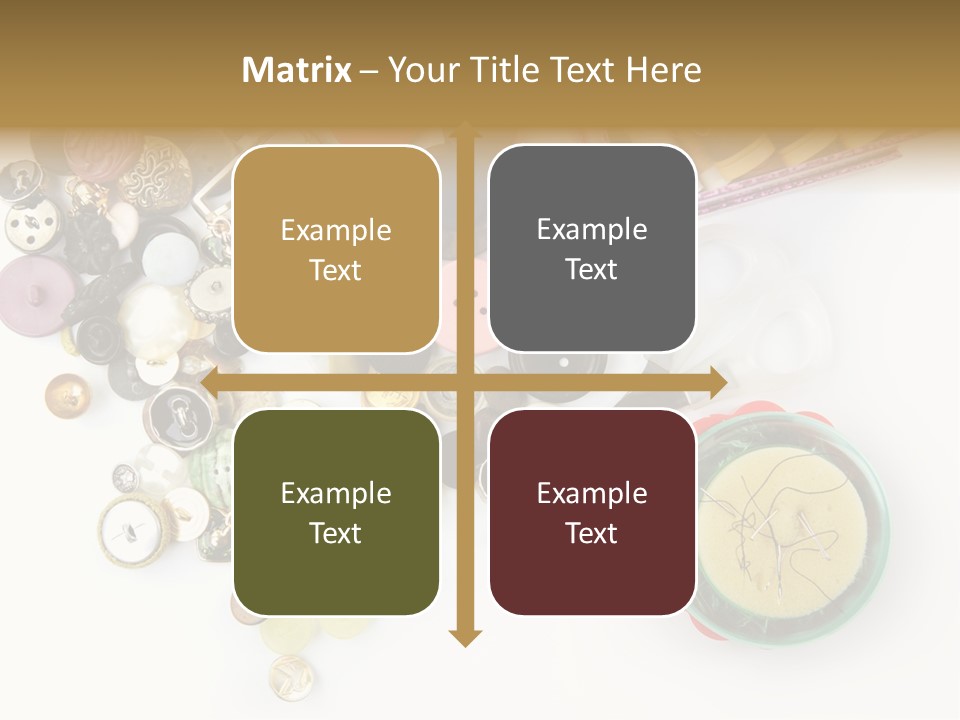 Matrix – Your Title Text Here

Example Text

Example Text

Example Text

Example Text